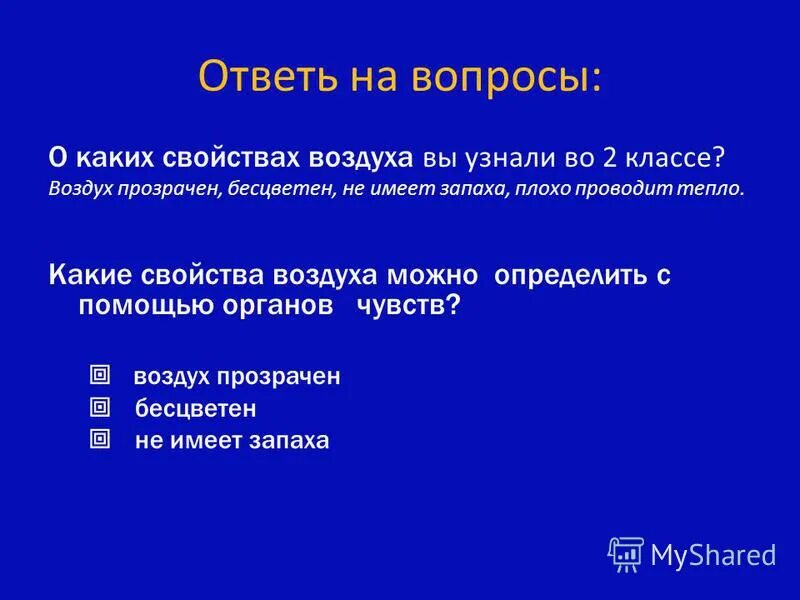 Ответь на вопросы:

О каких свойствах воздуха вы узнали во 2 классе?
Воздух прозрачен, бесцветен, не имеет запаха, плохо проводит тепло.

Какие свойства воздуха можно определить с помощью органов чувств?

воздух прозрачен
бесцветен
не имеет запаха

MyShared